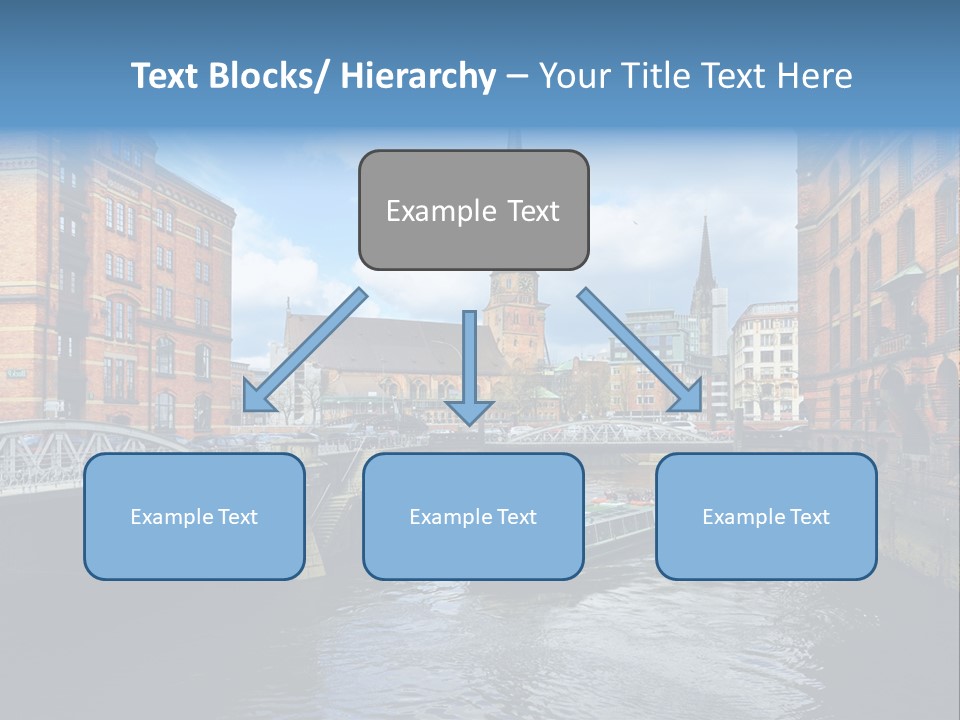 Text Blocks/ Hierarchy – Your Title Text Here

Example Text

Example Text

Example Text

Example Text